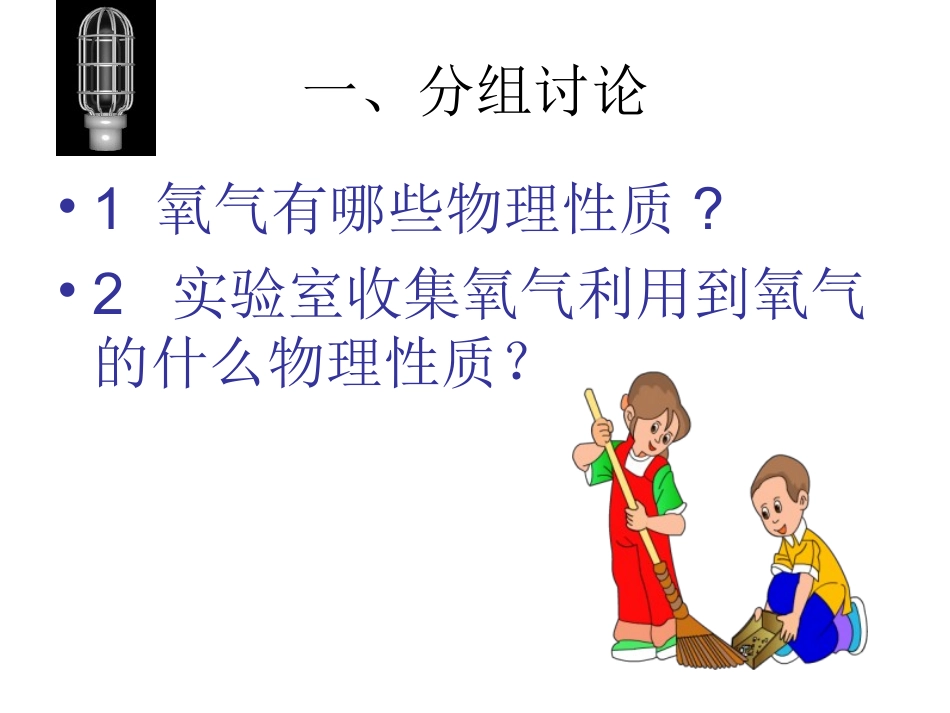 一、分组讨论

• 1 氧气有哪些物理性质？

• 2 实验室收集氧气利用到氧气的什么物理性质？